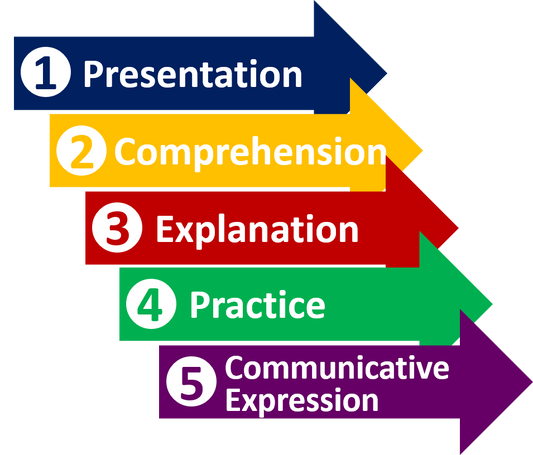 1 Presentation

2 Comprehension

3 Explanation

4 Practice

5 Communicative Expression